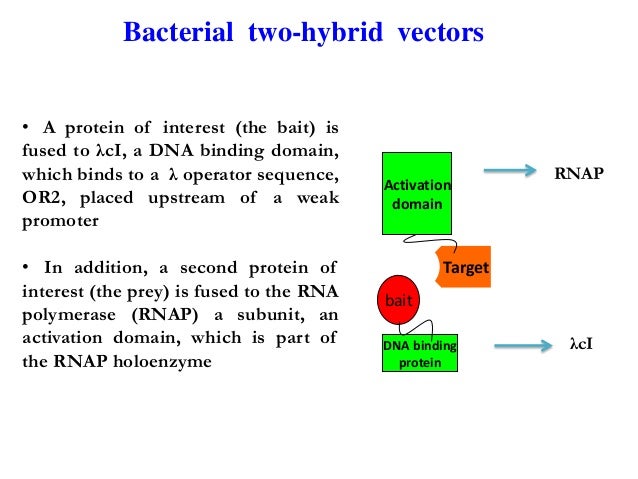 Bacterial two-hybrid vectors

• A protein of interest (the bait) is fused to λcI, a DNA binding domain, which binds to a λ operator sequence, OR2, placed upstream of a weak promoter

• In addition, a second protein of interest (the prey) is fused to the RNA polymerase (RNAP) a subunit, an activation domain, which is part of the RNAP holoenzyme

Activation domain

RNAP

Target

bait

DNA binding protein

λcI